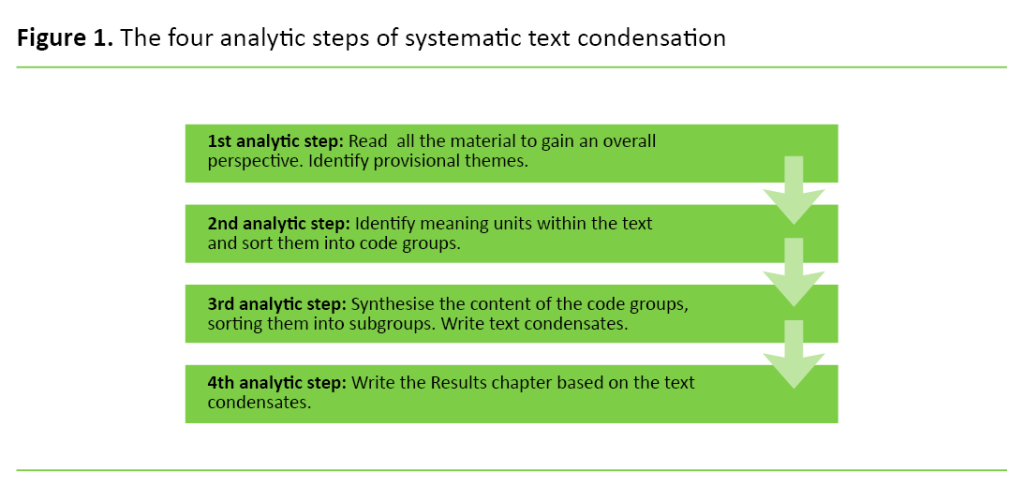 **Figure 1.** The four analytic steps of systematic text condensation

**1st analytic step:** Read  all the material to gain an overall perspective. Identify provisional themes.

**2nd analytic step:** Identify meaning units within the text and sort them into code groups.

**3rd analytic step:** Synthesise the content of the code groups, sorting them into subgroups. Write text condensates.

**4th analytic step:** Write the Results chapter based on the text condensates.